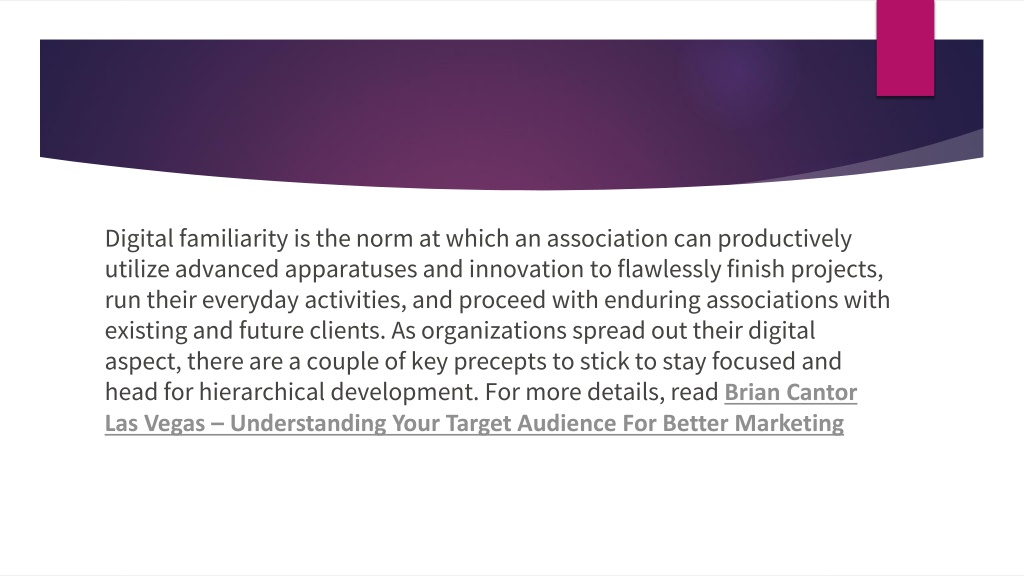 Digital familiarity is the norm at which an association can productively utilize advanced apparatuses and innovation to flawlessly finish projects, run their everyday activities, and proceed with enduring associations with existing and future clients. As organizations spread out their digital aspect, there are a couple of key precepts to stick to stay focused and head for hierarchical development. For more details, read Brian Cantor Las Vegas – Understanding Your Target Audience For Better Marketing